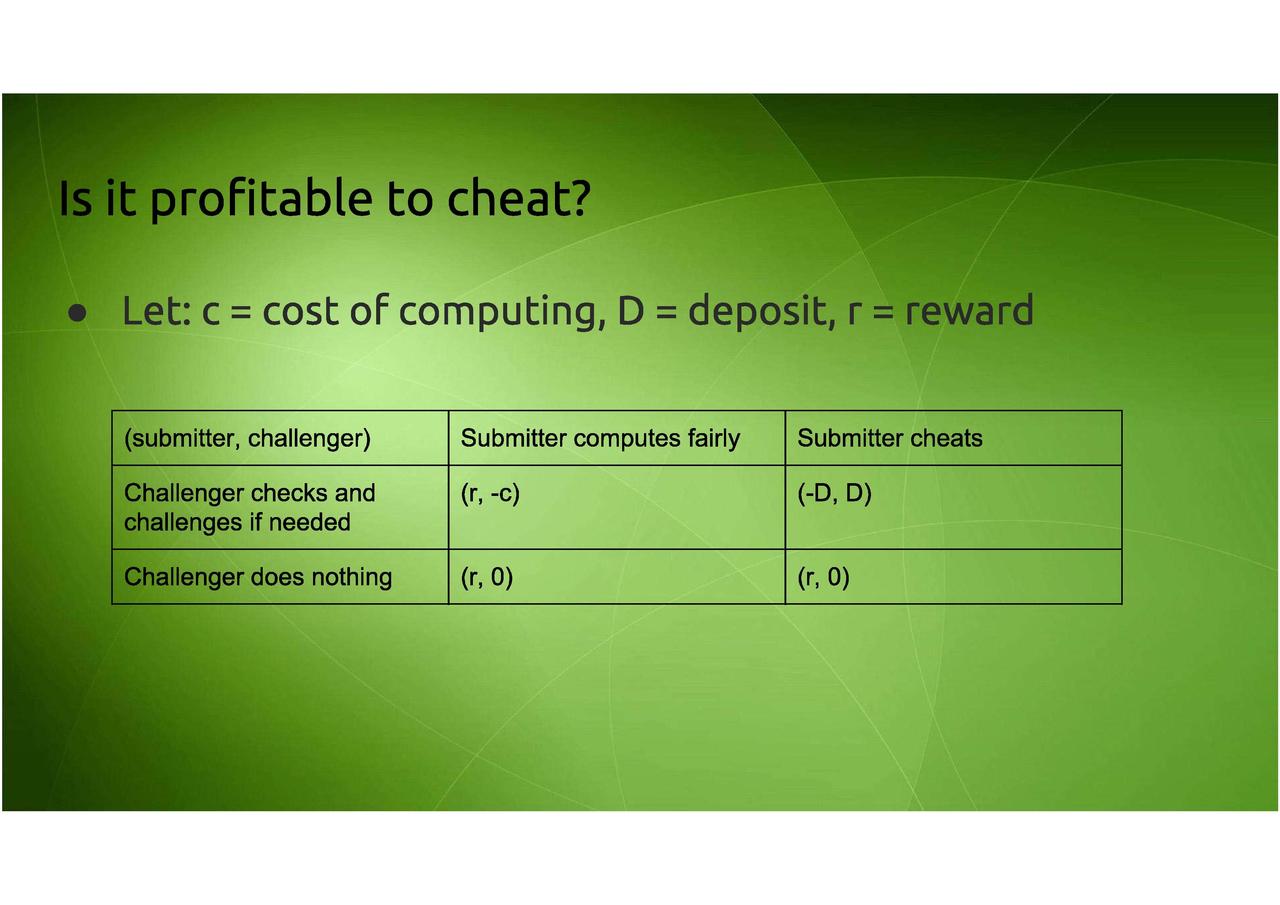 Is it profitable to cheat?

● Let: c = cost of computing, D = deposit, r = reward

| (submitter, challenger) | Submitter computes fairly | Submitter cheats |
|---|---|---|
| Challenger checks and challenges if needed | (r, -c) | (-D, D) |
| Challenger does nothing | (r, 0) | (r, 0) |